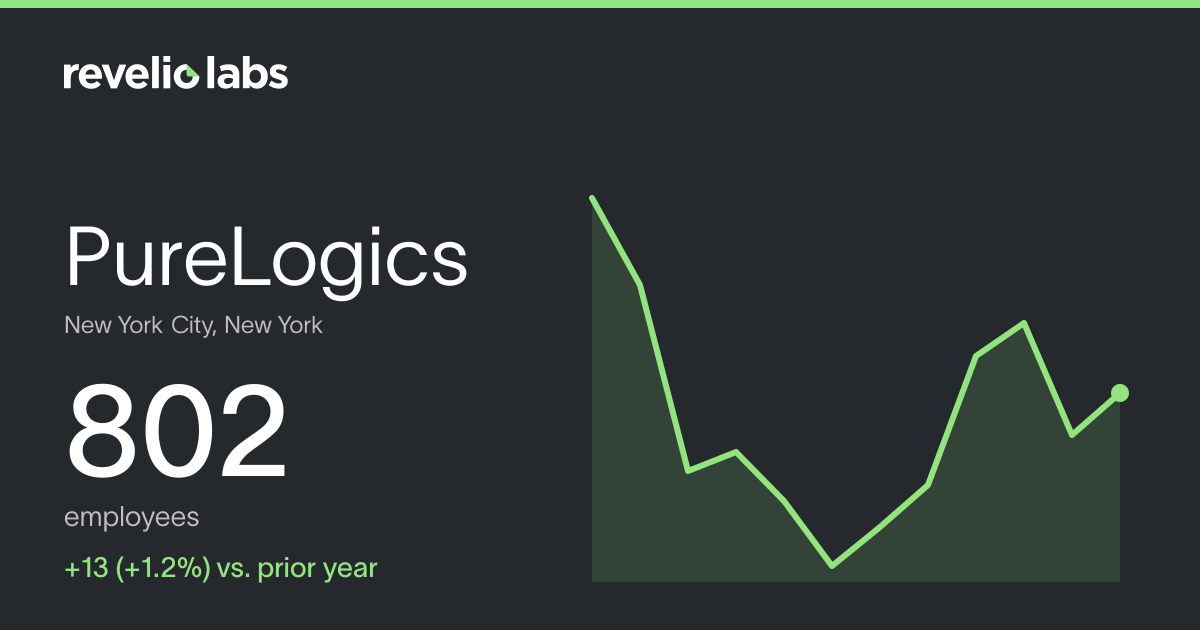 revelio labs

PureLogics

New York City, New York

802

employees

+13 (+1.2%) vs. prior year